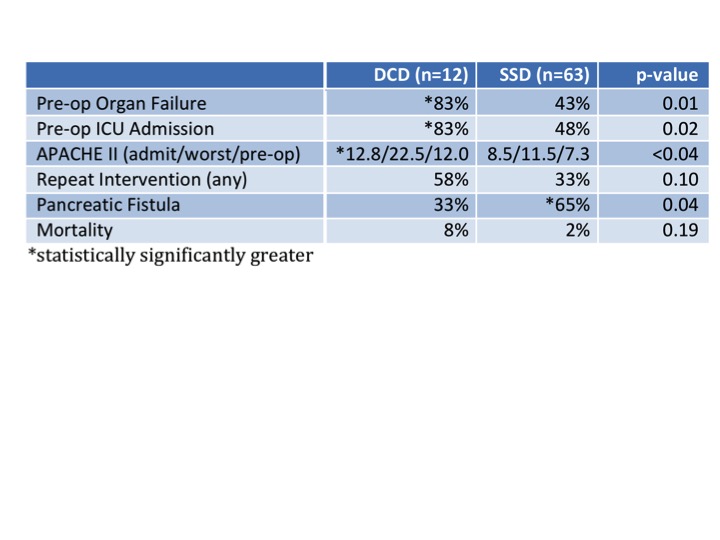 | | DCD (n=12) | SSD (n=63) | p-value |
|---|---|---|---|
| Pre-op Organ Failure | *83% | 43% | 0.01 |
| Pre-op ICU Admission | *83% | 48% | 0.02 |
| APACHE II (admit/worst/pre-op) | *12.8/22.5/12.0 | 8.5/11.5/7.3 | <0.04 |
| Repeat Intervention (any) | 58% | 33% | 0.10 |
| Pancreatic Fistula | 33% | *65% | 0.04 |
| Mortality | 8% | 2% | 0.19 |

*statistically significantly greater